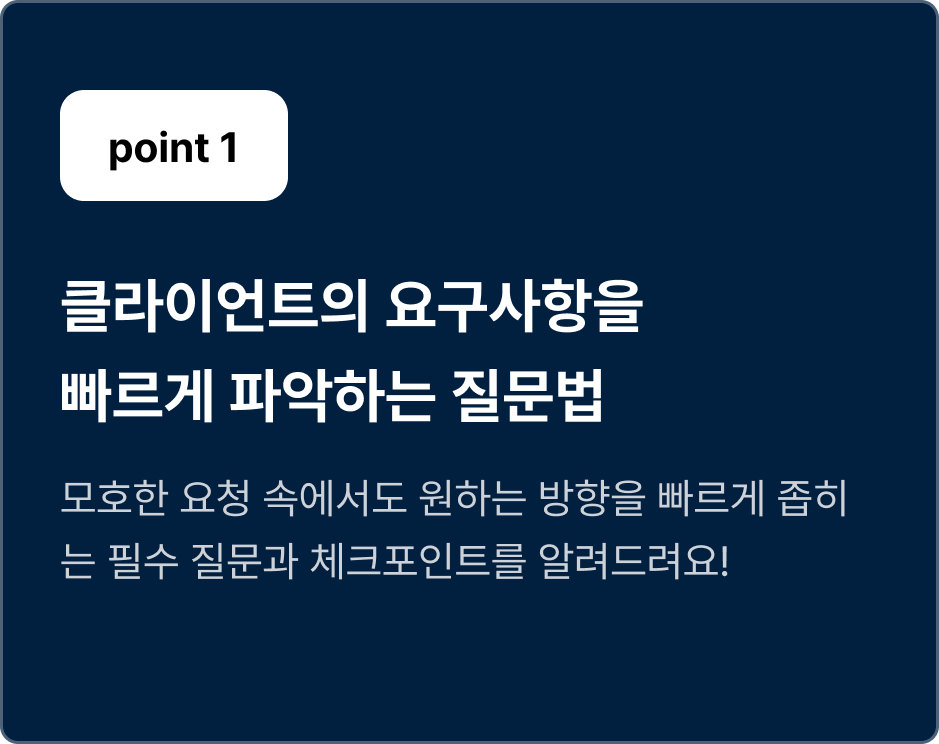 point 1

클라이언트의 요구사항을 빠르게 파악하는 질문법

모호한 요청 속에서도 원하는 방향을 빠르게 좁히는 필수 질문과 체크포인트를 알려드려요!